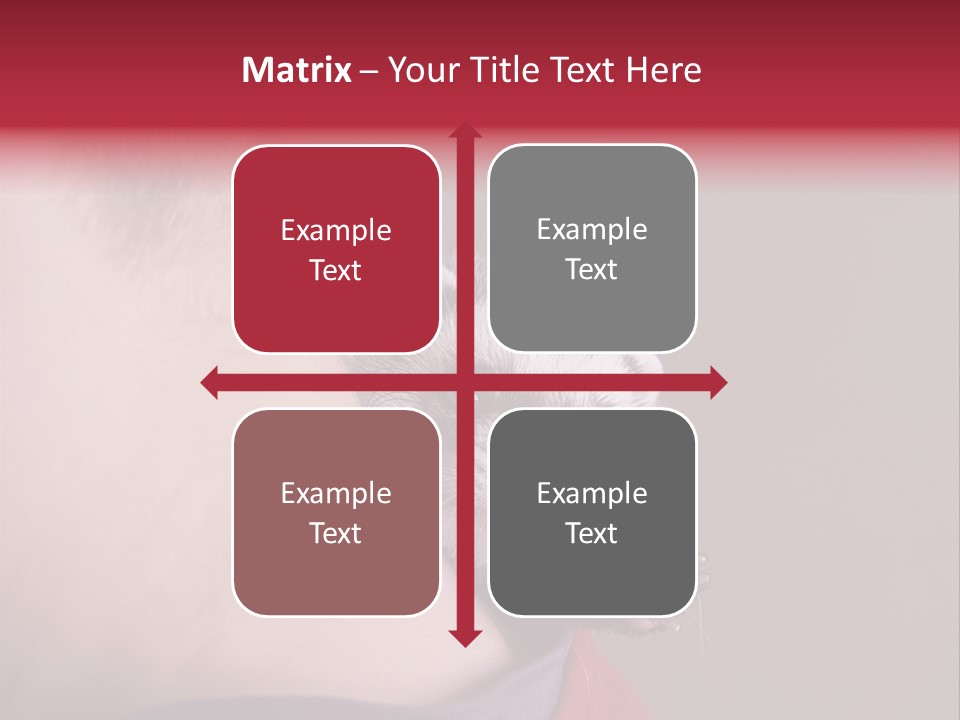 Matrix – Your Title Text Here

Example Text

Example Text

Example Text

Example Text